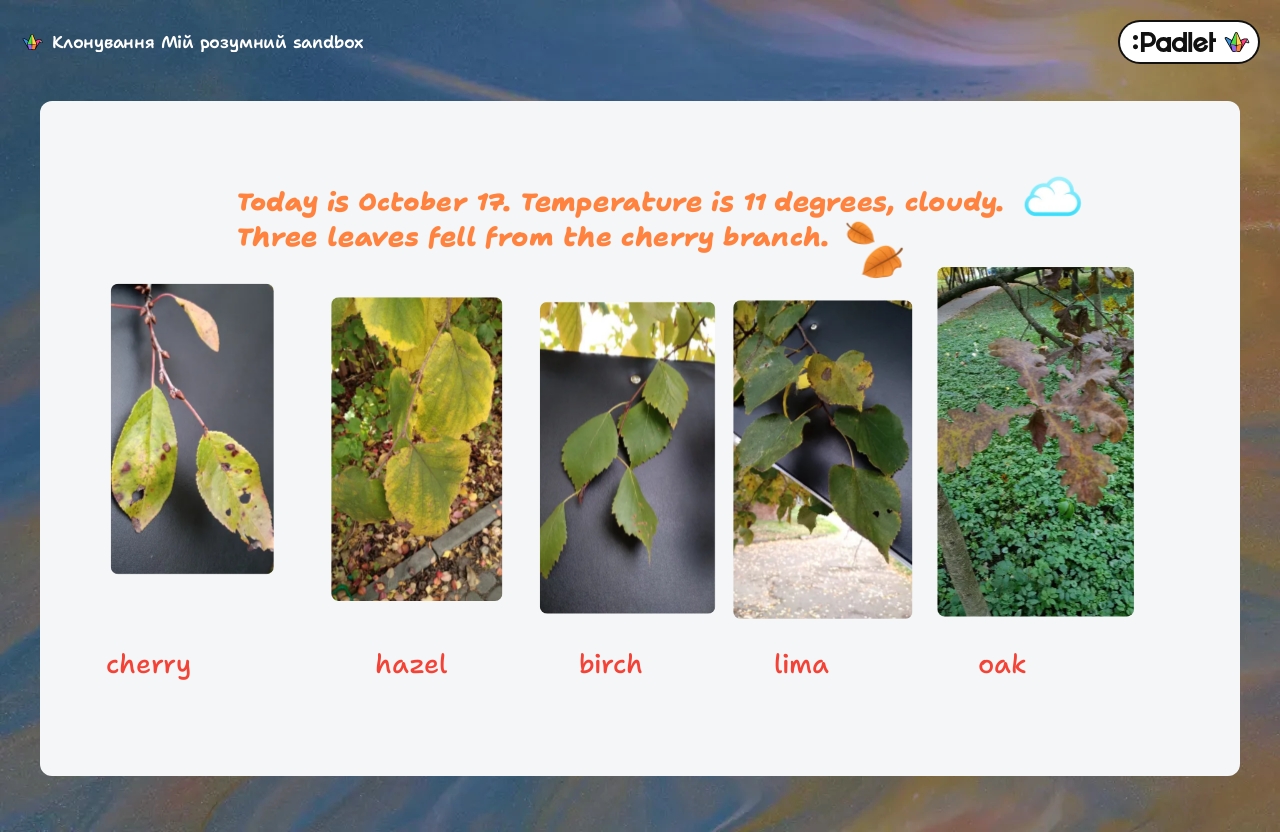 Клонування Мій розумний sandbox

:Padlet

Today is October 17. Temperature is 11 degrees, cloudy. Three leaves fell from the cherry branch.

cherry

hazel

birch

lima

oak